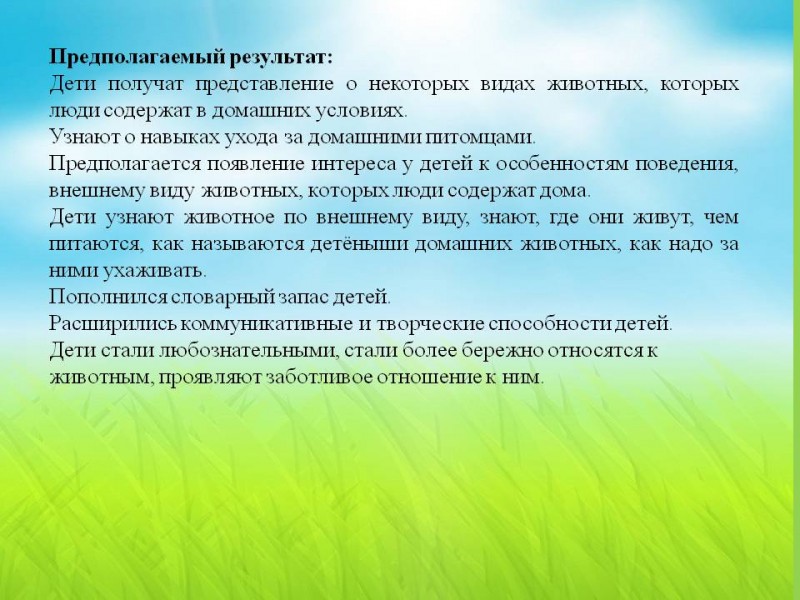 Предполагаемый результат:
Дети получат представление о некоторых видах животных, которых люди содержат в домашних условиях.
Узнают о навыках ухода за домашними питомцами.
Предполагается появление интереса у детей к особенностям поведения, внешнему виду животных, которых люди содержат дома.
Дети узнают животное по внешнему виду, знают, где они живут, чем питаются, как называются детёныши домашних животных, как надо за ними ухаживать.
Пополнился словарный запас детей.
Расширились коммуникативные и творческие способности детей.
Дети стали любознательными, стали более бережно относятся к животным, проявляют заботливое отношение к ним.